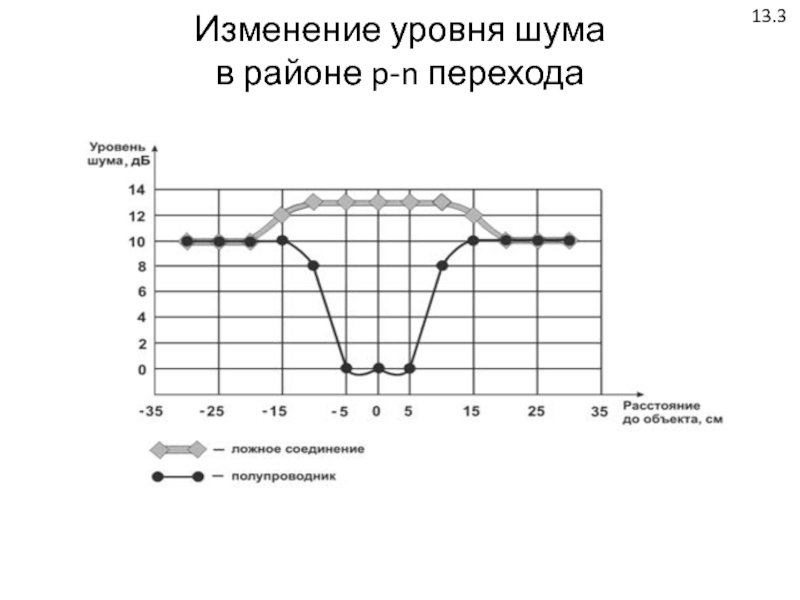 13.3

Изменение уровня шума в районе p-n перехода

Уровень шума, дБ

14
12
10
8
6
4
2
0

-35 -25 -15 -5 0 5 15 25 35

Расстояние до объекта, см

— ложное соединение

— полупроводник